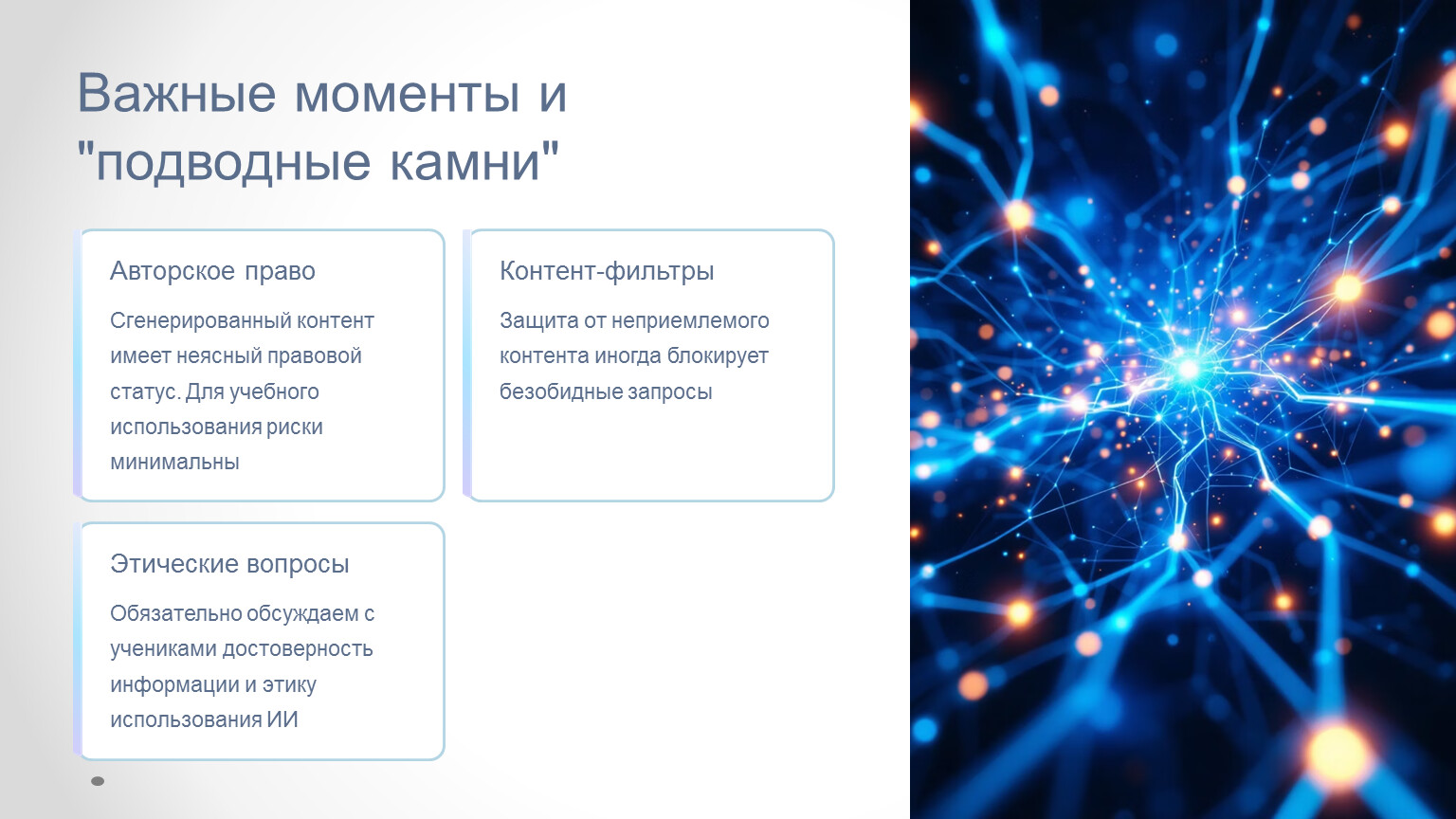 Важные моменты и "подводные камни"

Авторское право

Сгенерированный контент имеет неясный правовой статус. Для учебного использования риски минимальны

Контент-фильтры

Защита от неприемлемого контента иногда блокирует безобидные запросы

Этические вопросы

Обязательно обсуждаем с учениками достоверность информации и этику использования ИИ